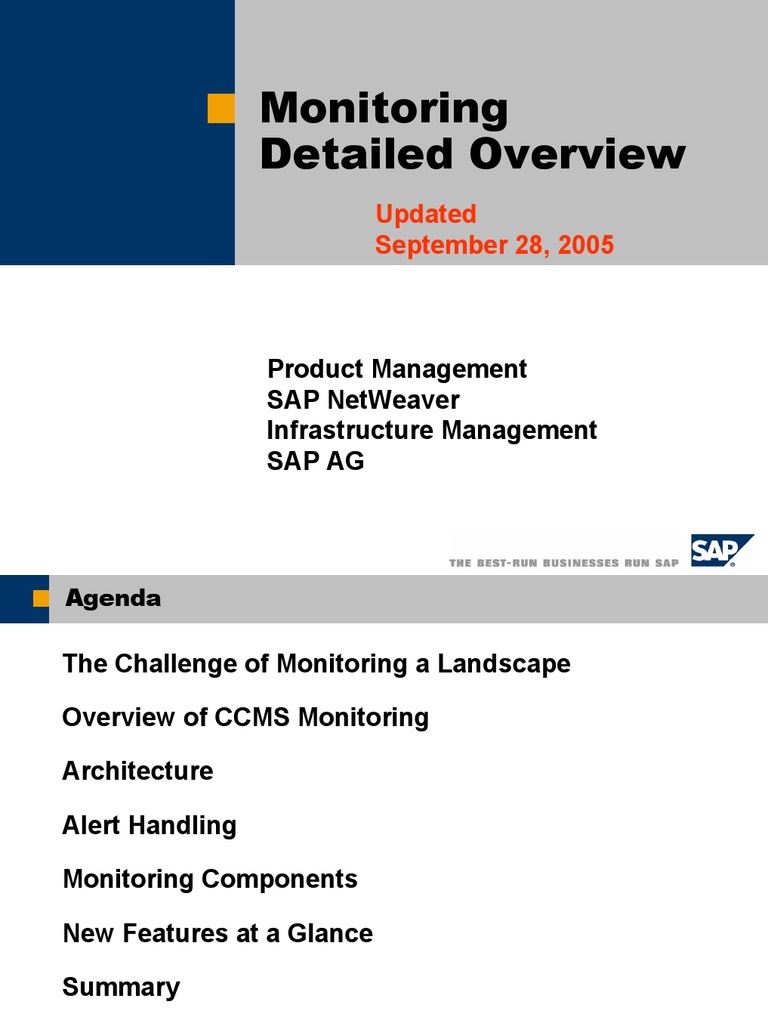 Monitoring
Detailed Overview

Updated
September 28, 2005

Product Management
SAP NetWeaver
Infrastructure Management
SAP AG

THE BEST-RUN BUSINESSES RUN SAP

SAP

Agenda

The Challenge of Monitoring a Landscape

Overview of CCMS Monitoring

Architecture

Alert Handling

Monitoring Components

New Features at a Glance

Summary